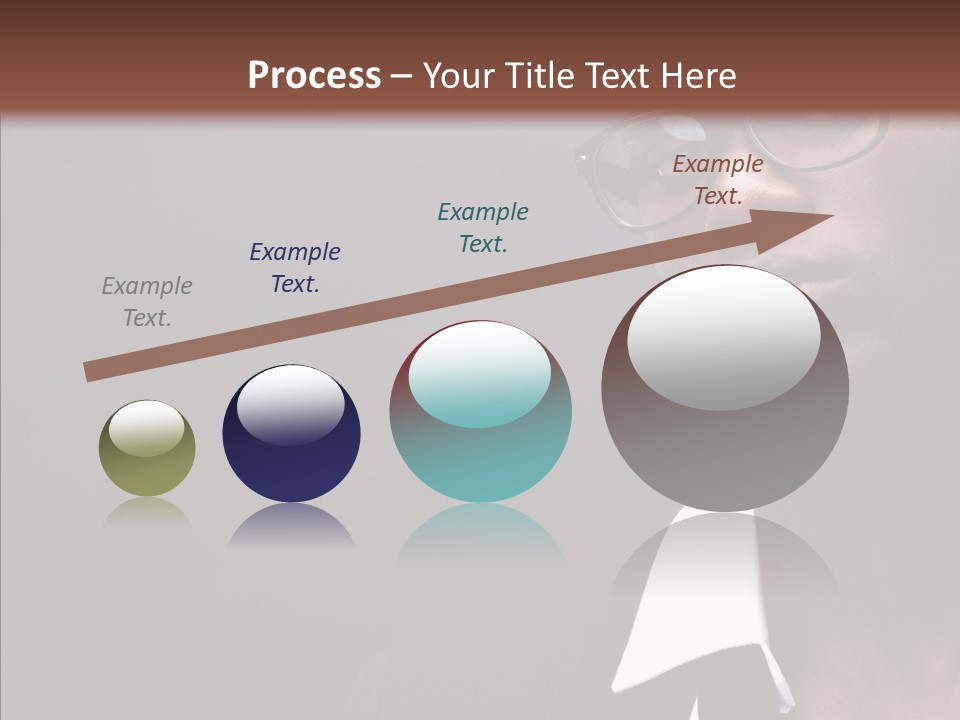 Process – Your Title Text Here

Example Text.

Example Text.

Example Text.

Example Text.